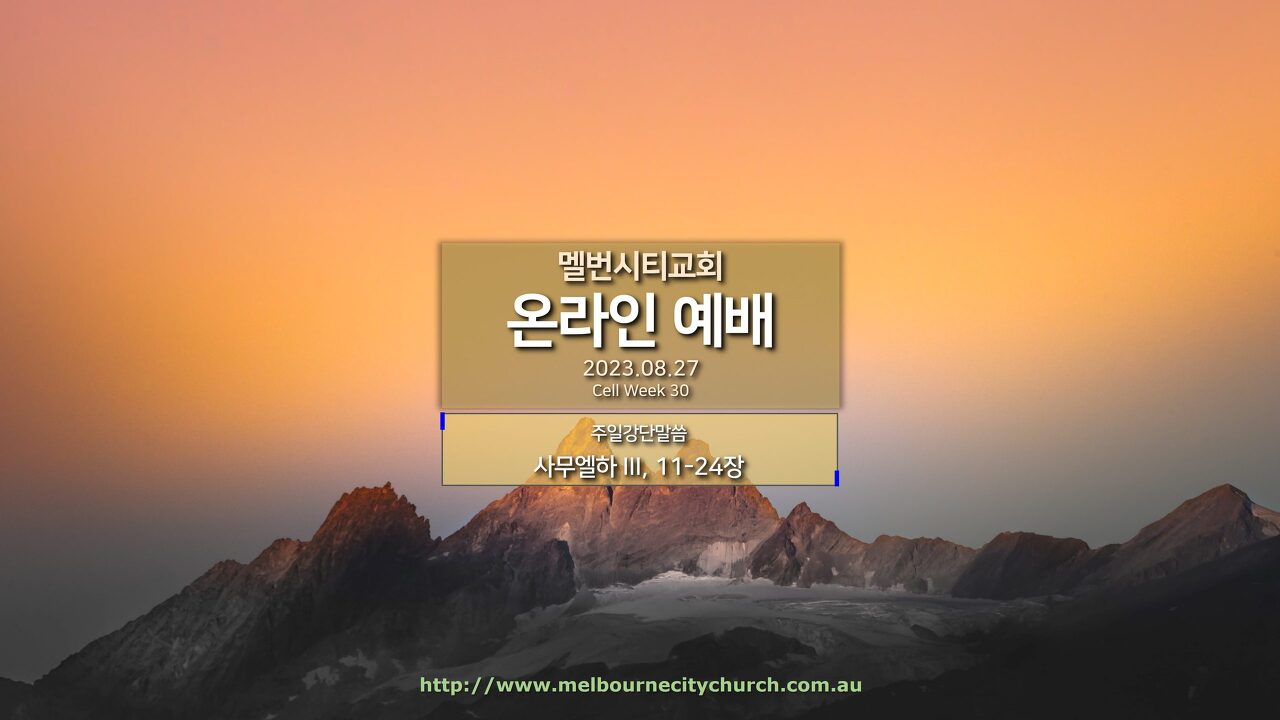 멜번시티교회
온라인 예배
2023.08.27
Cell Week 30

주일강단말씀
사무엘하 III, 11-24장

http://www.melbournecitychurch.com.au